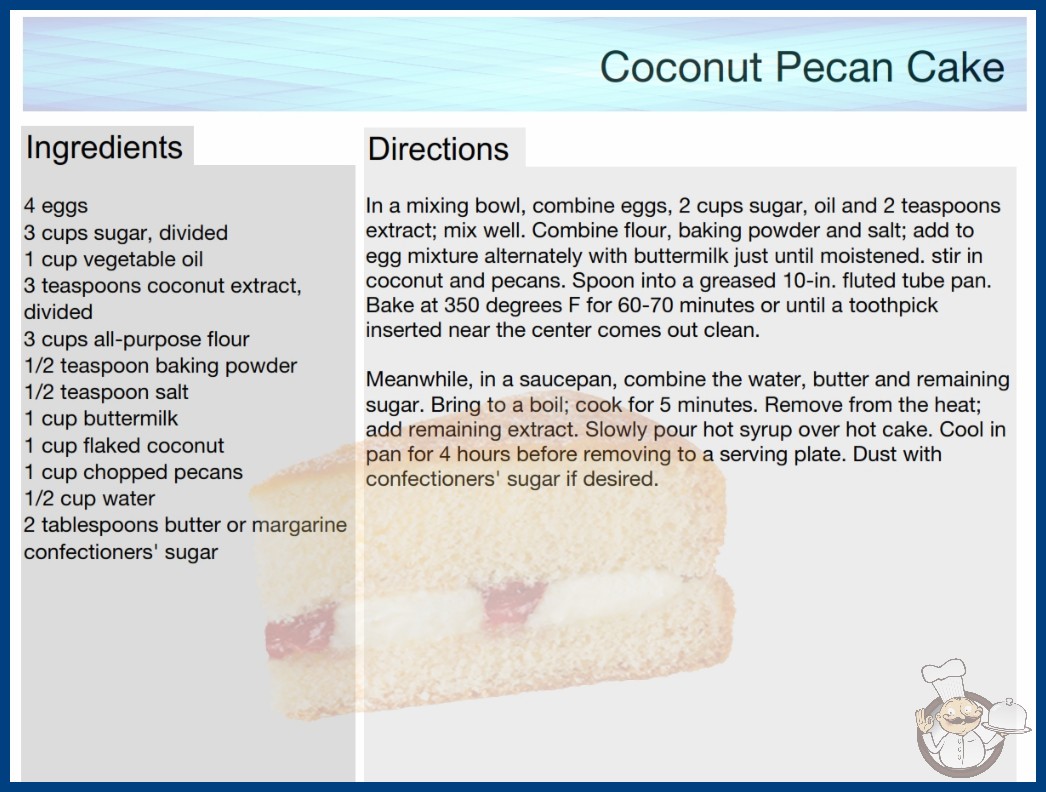 Coconut Pecan Cake

Ingredients

4 eggs
3 cups sugar, divided
1 cup vegetable oil
3 teaspoons coconut extract, divided
3 cups all-purpose flour
1/2 teaspoon baking powder
1/2 teaspoon salt
1 cup buttermilk
1 cup flaked coconut
1 cup chopped pecans
1/2 cup water
2 tablespoons butter or margarine
confectioners' sugar

Directions

In a mixing bowl, combine eggs, 2 cups sugar, oil and 2 teaspoons extract; mix well. Combine flour, baking powder and salt; add to egg mixture alternately with buttermilk just until moistened. stir in coconut and pecans. Spoon into a greased 10-in. fluted tube pan. Bake at 350 degrees F for 60-70 minutes or until a toothpick inserted near the center comes out clean.

Meanwhile, in a saucepan, combine the water, butter and remaining sugar. Bring to a boil; cook for 5 minutes. Remove from the heat; add remaining extract. Slowly pour hot syrup over hot cake. Cool in pan for 4 hours before removing to a serving plate. Dust with confectioners' sugar if desired.